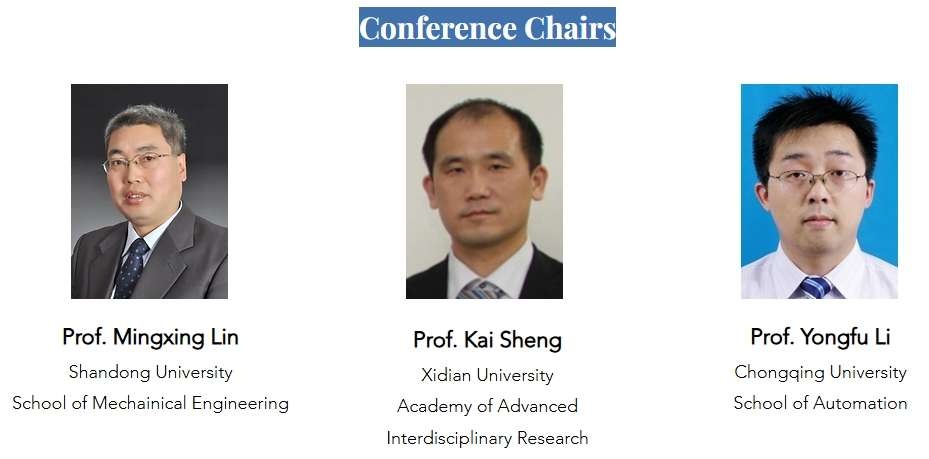 Conference Chairs

Prof. Mingxing Lin
Shandong University
School of Mechainical Engineering

Prof. Kai Sheng
Xidian University
Academy of Advanced
Interdisciplinary Research

Prof. Yongfu Li
Chongqing University
School of Automation